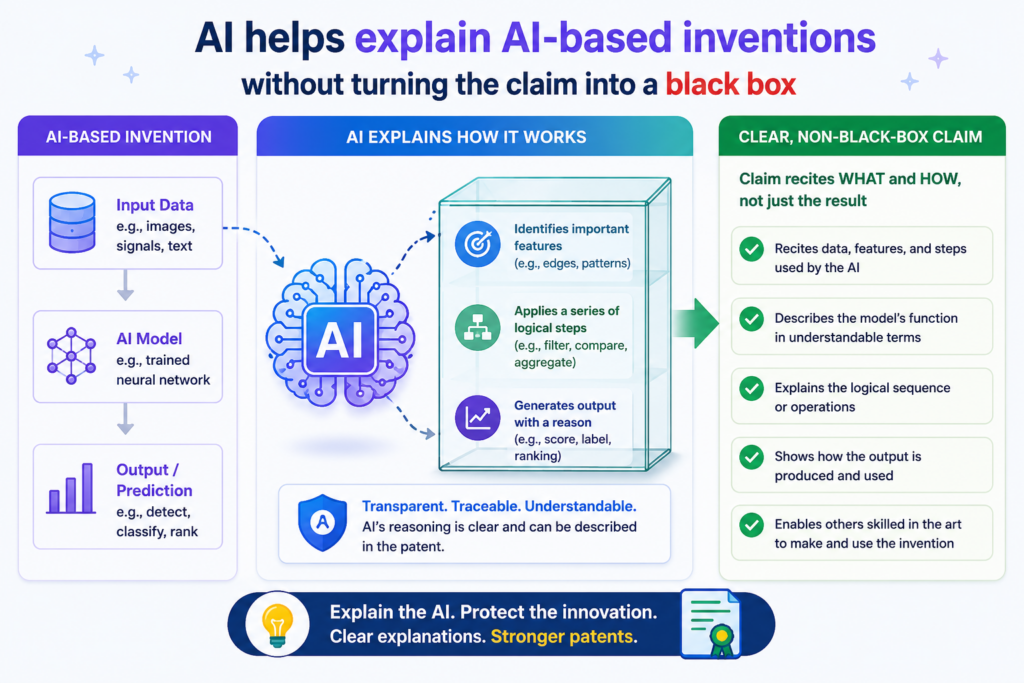 AI helps explain AI-based inventions
without turning the claim into a black box

AI-BASED INVENTION

Input Data
e.g., images, signals, text

AI Model
e.g., trained neural network

Output / Prediction
e.g., detect, classify, rank

AI EXPLAINS HOW IT WORKS

AI

Identifies important features
(e.g., edges, patterns)

Applies a series of logical steps
(e.g., filter, compare, aggregate)

Generates output with a reason
(e.g., score, label, ranking)

A

Transparent. Traceable. Understandable.
AI's reasoning is clear and can be described in the patent.

CLEAR, NON-BLACK-BOX CLAIM

Claim recites WHAT and HOW, not just the result

Recites data, features, and steps used by the AI

Describes the model's function in understandable terms

Explains the logical sequence or operations

Shows how the output is produced and used

Enables others skilled in the art to make and use the invention

Explain the AI. Protect the innovation.
Clear explanations. Stronger patents.